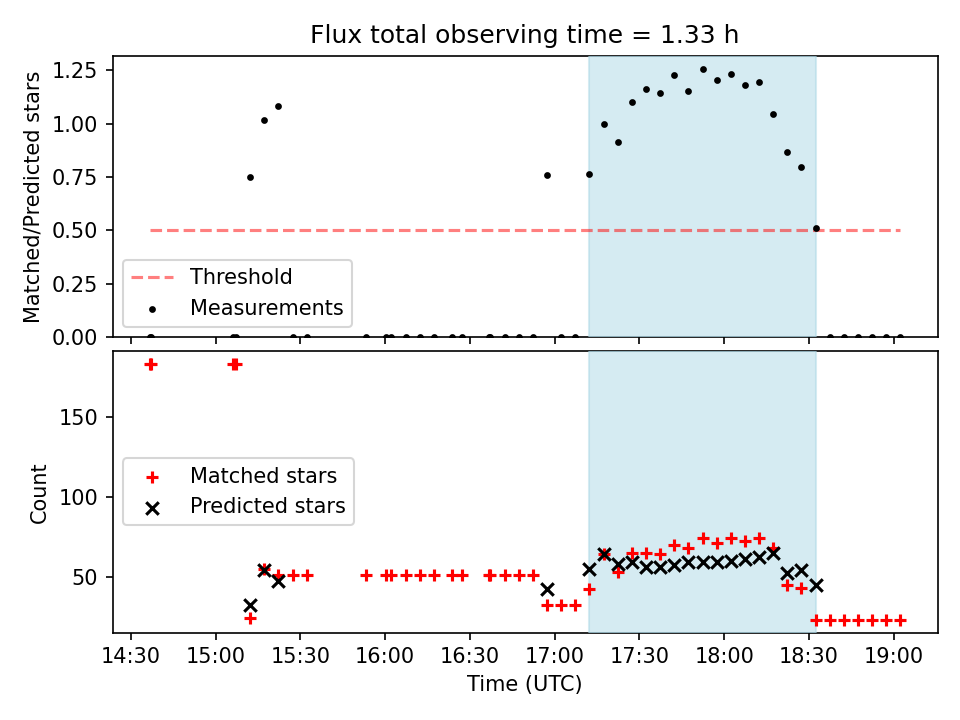 Flux total observing time = 1.33 h

Matched/Predicted stars

1.25
1.00
0.75
0.50
0.25
0.00

Threshold
Measurements

Count

150
100
50

Matched stars
Predicted stars

14:30 15:00 15:30 16:00 16:30 17:00 17:30 18:00 18:30 19:00

Time (UTC)